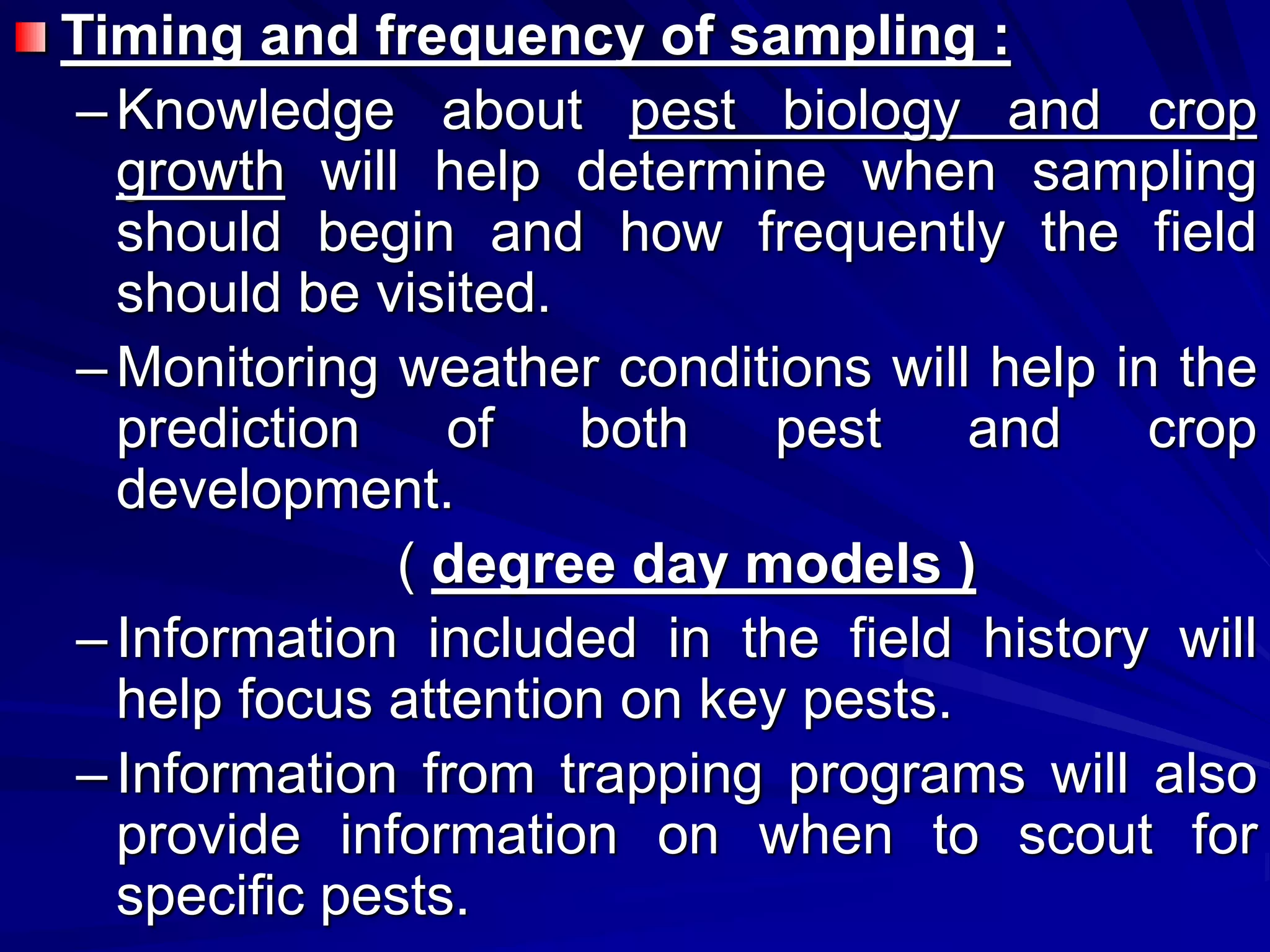 Timing and frequency of sampling :

– Knowledge about pest biology and crop growth will help determine when sampling should begin and how frequently the field should be visited.

– Monitoring weather conditions will help in the prediction of both pest and crop development.

( degree day models )

– Information included in the field history will help focus attention on key pests.

– Information from trapping programs will also provide information on when to scout for specific pests.